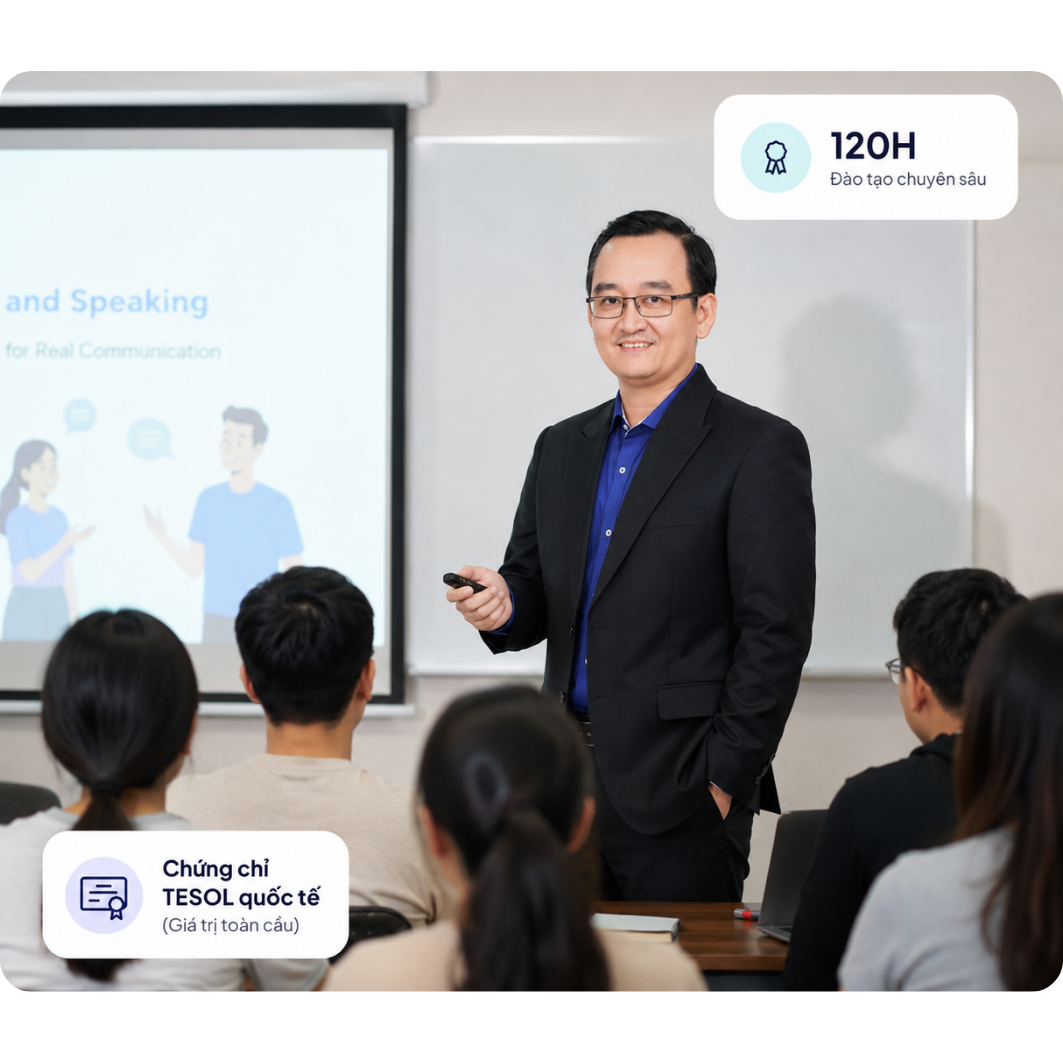 120H
Đào tạo chuyên sâu

and Speaking
for Real Communication

Chứng chỉ TESOL quốc tế
(Giá trị toàn cầu)